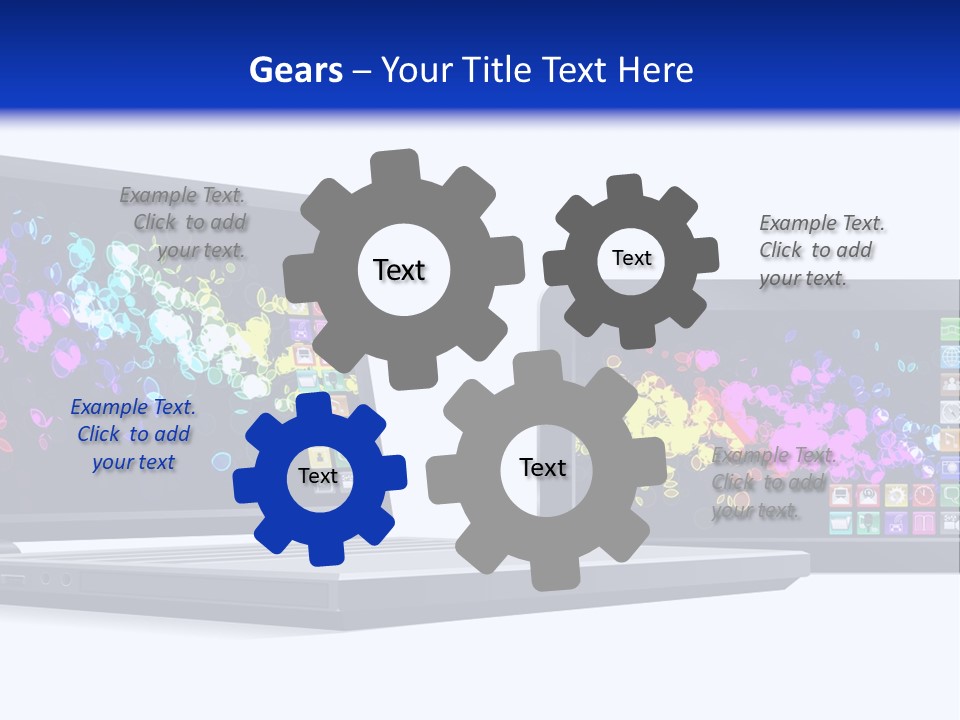 Gears – Your Title Text Here

Example Text. Click to add your text.

Text

Text

Example Text. Click to add your text.

Example Text. Click to add your text

Text

Text

Example Text. Click to add your text.